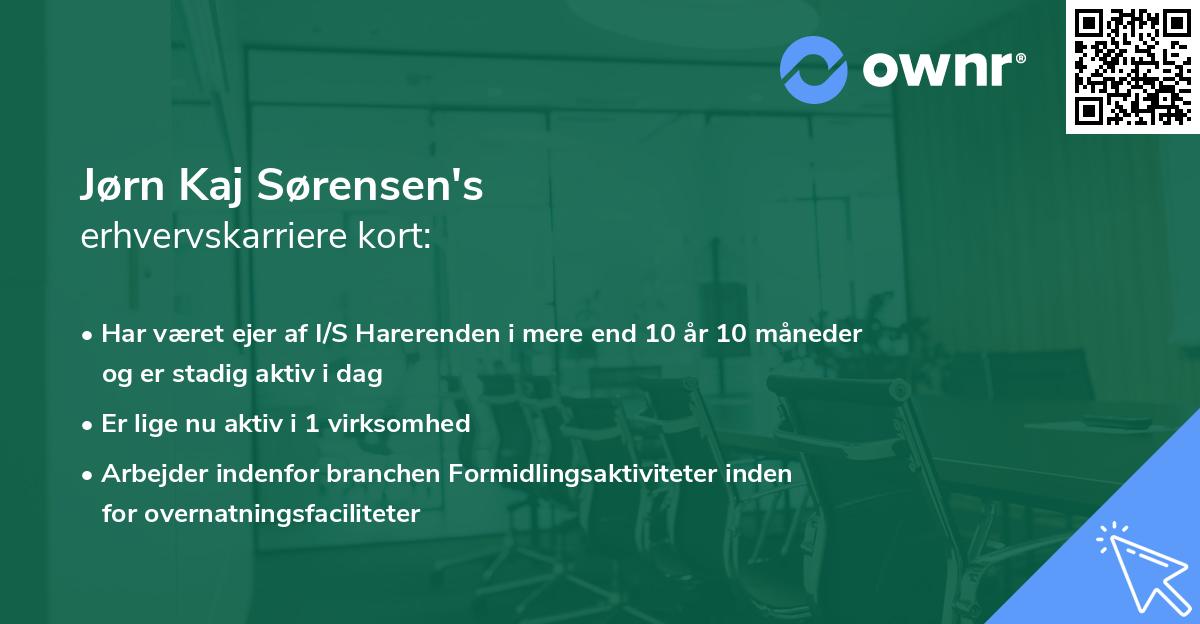 ownr®

Jørn Kaj Sørensen's
erhvervskarriere kort:

• Har været ejer af I/S Harerenden i mere end 10 år 10 måneder og er stadig aktiv i dag

• Er lige nu aktiv i 1 virksomhed

• Arbejder indenfor branchen Formidlingsaktiviteter inden for overnatningsfaciliteter